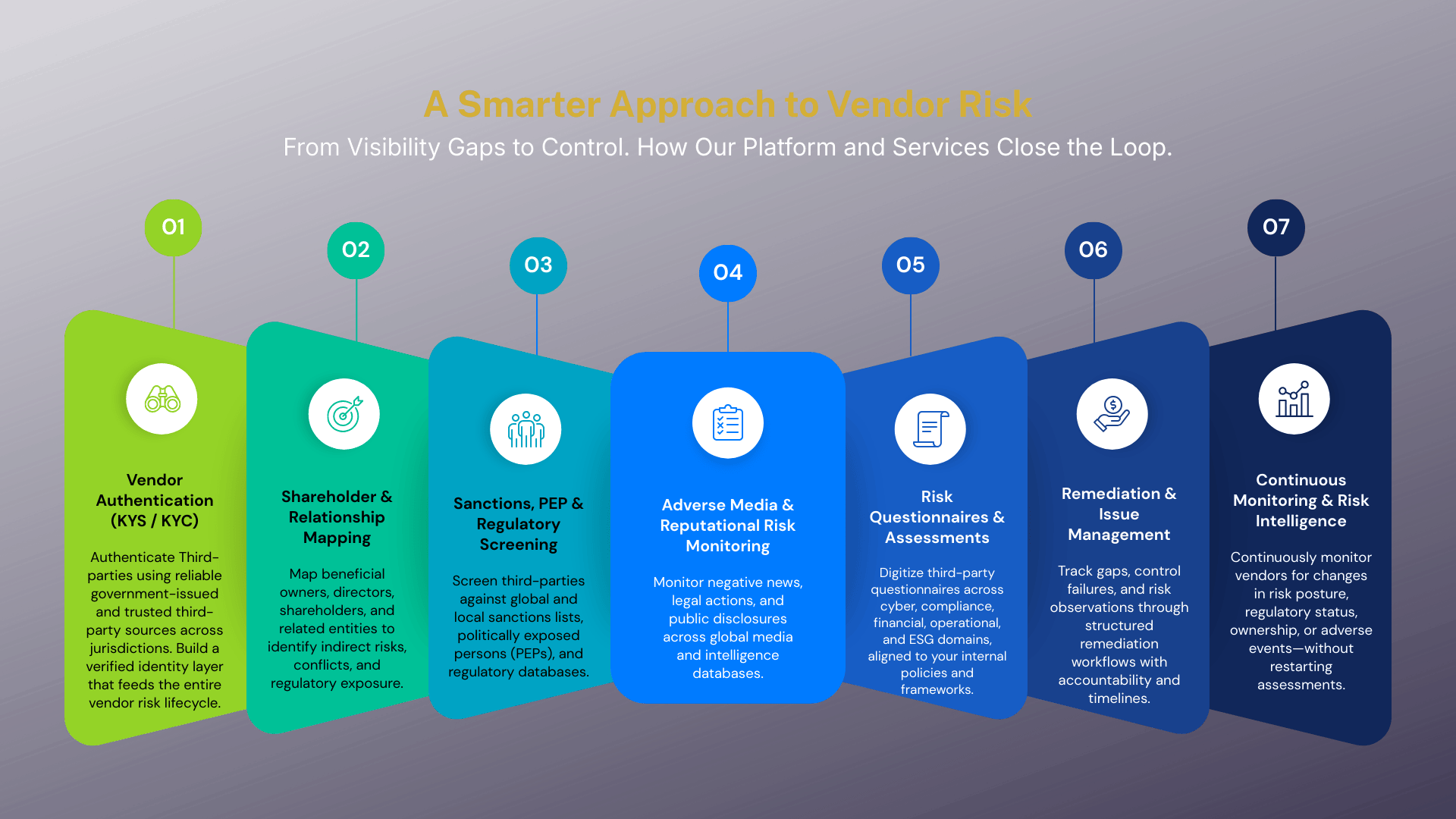 A Smarter Approach to Vendor Risk

From Visibility Gaps to Control. How Our Platform and Services Close the Loop.

01

Vendor Authentication (KYS / KYC)

Authenticate Third-parties using reliable government-issued and trusted third-party sources across jurisdictions. Build a verified identity layer that feeds the entire vendor risk lifecycle.

02

Shareholder & Relationship Mapping

Map beneficial owners, directors, shareholders, and related entities to identify indirect risks, conflicts, and regulatory exposure.

03

Sanctions, PEP & Regulatory Screening

Screen third-parties against global and local sanctions lists, politically exposed persons (PEPs), and regulatory databases.

04

Adverse Media & Reputational Risk Monitoring

Monitor negative news, legal actions, and public disclosures across global media and intelligence databases.

05

Risk Questionnaires & Assessments

Digitize third-party questionnaires across cyber, compliance, financial, operational, and ESG domains, aligned to your internal policies and frameworks.

06

Remediation & Issue Management

Track gaps, control failures, and risk observations through structured remediation workflows with accountability and timelines.

07

Continuous Monitoring & Risk Intelligence

Continuously monitor vendors for changes in risk posture, regulatory status, ownership, or adverse events—without restarting assessments.